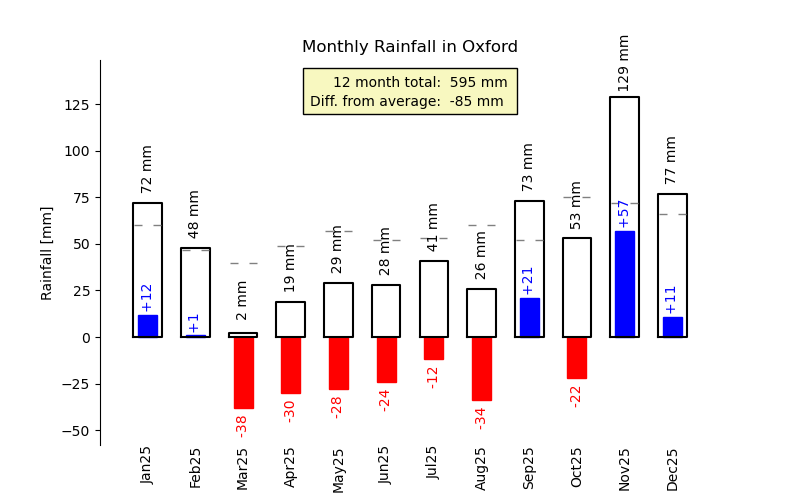 Monthly Rainfall in Oxford

12 month total: 595 mm
Diff. from average: -85 mm

Rainfall [mm]

125
100
75
50
25
0
−25
−50

72 mm
48 mm
2 mm
19 mm
29 mm
28 mm
41 mm
26 mm
73 mm
53 mm
129 mm
77 mm

+12
+1
-38
-30
-28
-24
-12
-34
+21
-22
+57
+11

Jan25
Feb25
Mar25
Apr25
May25
Jun25
Jul25
Aug25
Sep25
Oct25
Nov25
Dec25